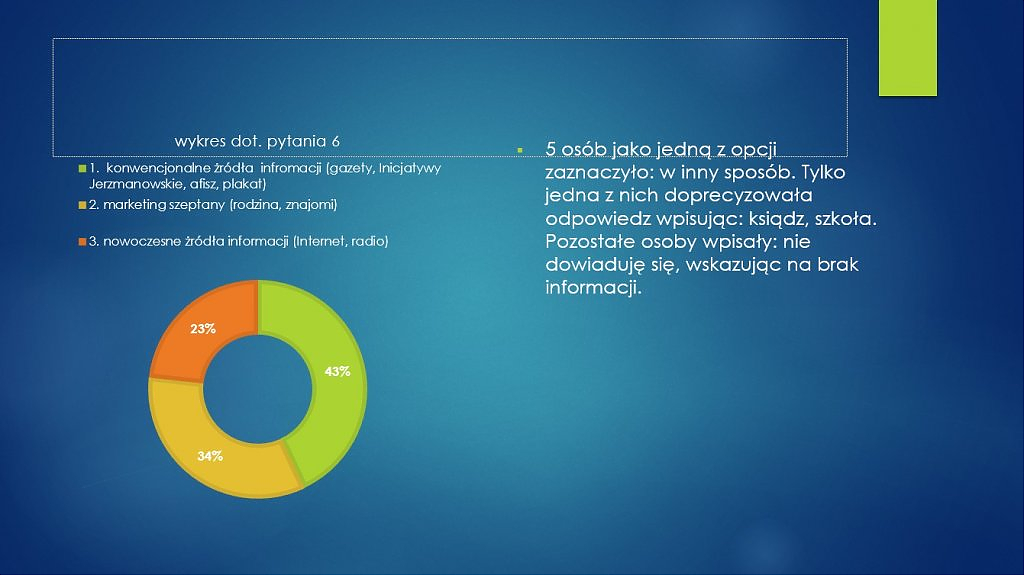 wykres dot. pytania 6

1. konwencjonalne źródła infromacji (gazety, Inicjatywy Jerzmanowskie, afisz, plakat)

2. marketing szeptany (rodzina, znajomi)

3. nowoczesne źródła informacji (Internet, radio)

23%

43%

34%

5 osób jako jedną z opcji zaznaczyło: w inny sposób. Tylko jedna z nich doprecyzowała odpowiedz wpisując: ksiądz, szkoła. Pozostałe osoby wpisały: nie dowiaduję się, wskazując na brak informacji.